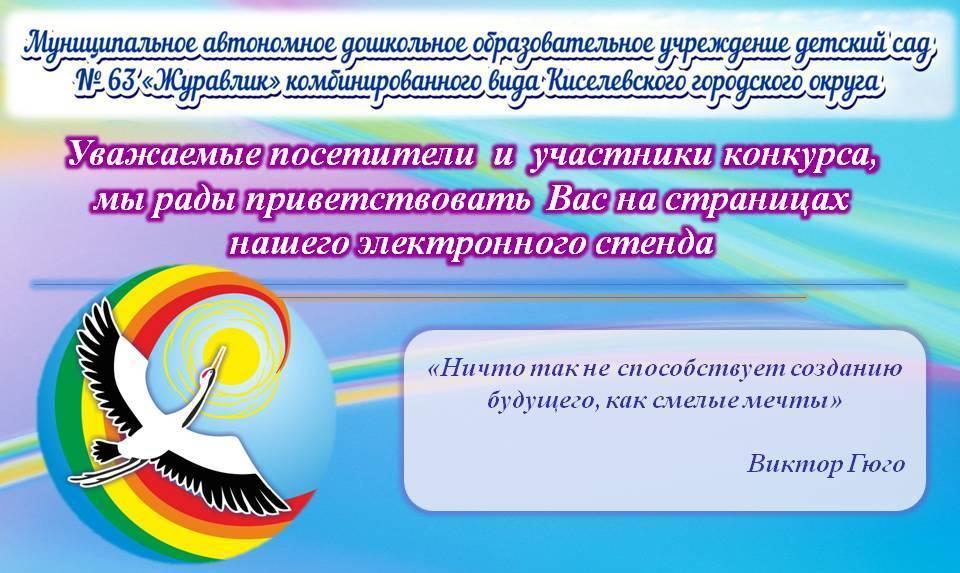 Муниципальное автономное дошкольное образовательное учреждение детский сад № 63 «Журавлик» комбинированного вида Киселевского городского округа

Уважаемые посетители и участники конкурса, мы рады приветствовать Вас на страницах нашего электронного стенда

«Ничто так не способствует созданию будущего, как смелые мечты»

Виктор Гюго